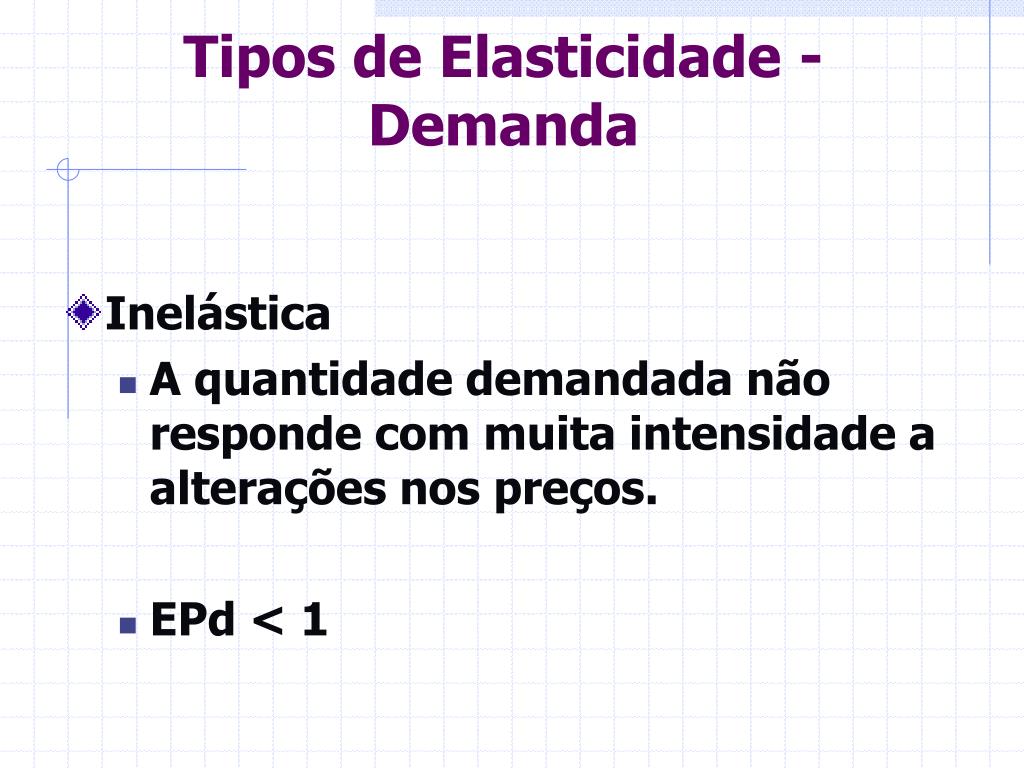 Tipos de Elasticidade - Demanda

Inelástica

A quantidade demandada não responde com muita intensidade a alterações nos preços.

EPd < 1